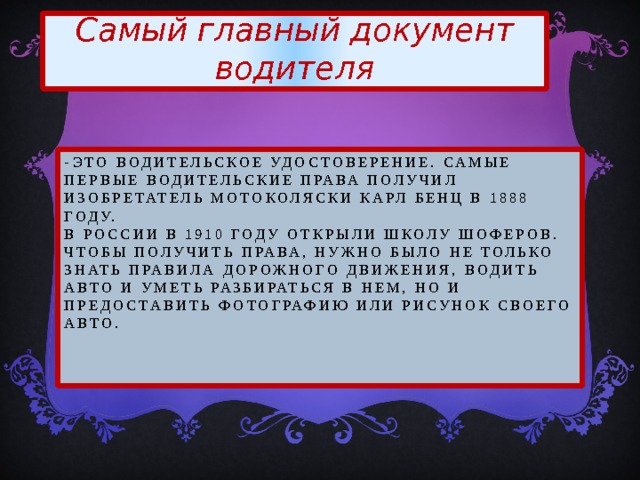 Самый главный документ водителя

-ЭТО ВОДИТЕЛЬСКОЕ УДОСТОВЕРЕНИЕ. САМЫЕ ПЕРВЫЕ ВОДИТЕЛЬСКИЕ ПРАВА ПОЛУЧИЛ ИЗОБРЕТАТЕЛЬ МОТОКОЛЯСКИ КАРЛ БЕНЦ В 1888 ГОДУ.
В РОССИИ В 1910 ГОДУ ОТКРЫЛИ ШКОЛУ ШОФЕРОВ. ЧТОБЫ ПОЛУЧИТЬ ПРАВА, НУЖНО БЫЛО НЕ ТОЛЬКО ЗНАТЬ ПРАВИЛА ДОРОЖНОГО ДВИЖЕНИЯ, ВОДИТЬ АВТО И УМЕТЬ РАЗБИРАТЬСЯ В НЕМ, НО И ПРЕДОСТАВИТЬ ФОТОГРАФИЮ ИЛИ РИСУНОК СВОЕГО АВТО.